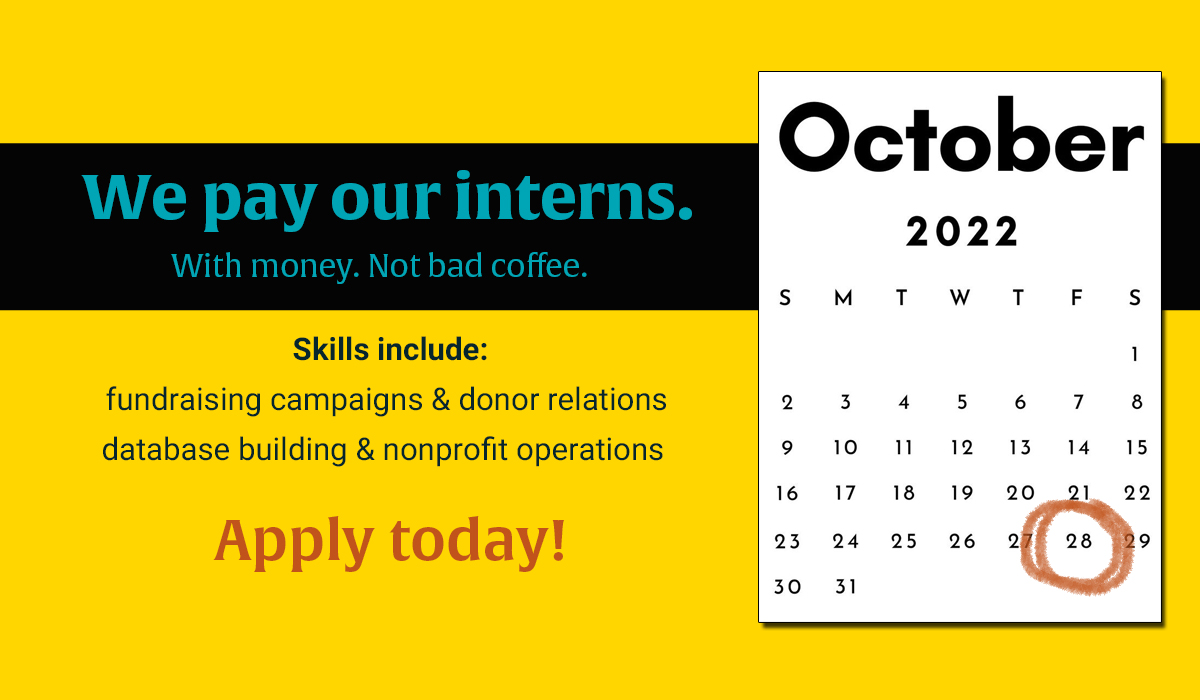 We pay our interns.
With money. Not bad coffee.

Skills include:
fundraising campaigns & donor relations
database building & nonprofit operations

Apply today!

October
2022

| S | M | T | W | T | F | S |
|---|---|---|---|---|---|---|
| | | | | | | 1 |
| 2 | 3 | 4 | 5 | 6 | 7 | 8 |
| 9 | 10 | 11 | 12 | 13 | 14 | 15 |
| 16 | 17 | 18 | 19 | 20 | 21 | 22 |
| 23 | 24 | 25 | 26 | 27 | 28 | 29 |
| 30 | 31 | | | | | |